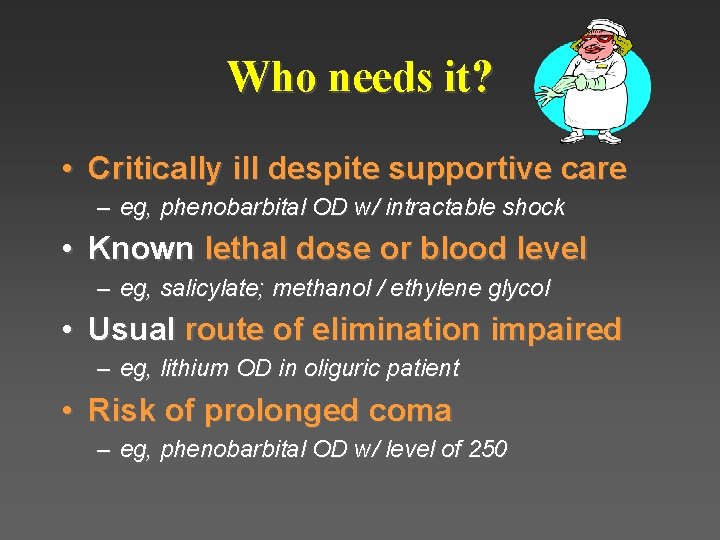 Who needs it?

• Critically ill despite supportive care
– eg, phenobarbital OD w/ intractable shock

• Known lethal dose or blood level
– eg, salicylate; methanol / ethylene glycol

• Usual route of elimination impaired
– eg, lithium OD in oliguric patient

• Risk of prolonged coma
– eg, phenobarbital OD w/ level of 250